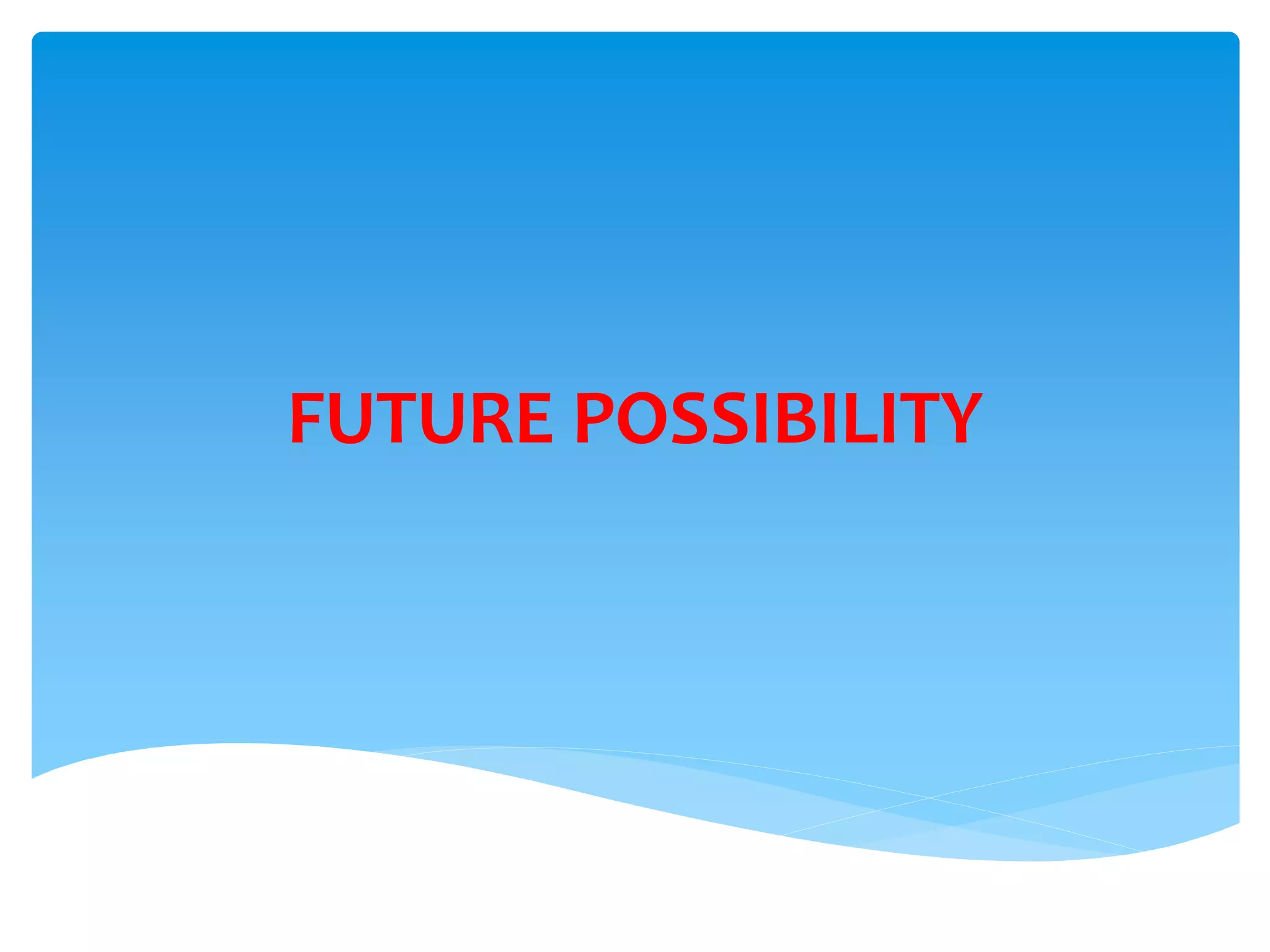 FUTURE POSSIBILITY